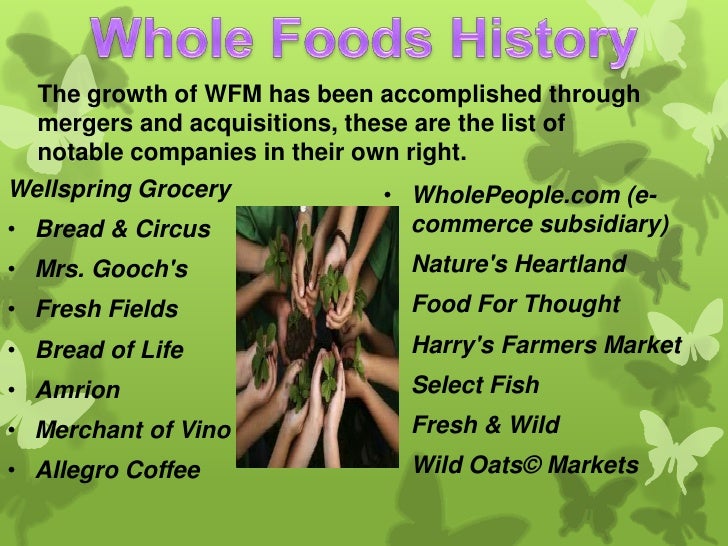 Whole Foods History

The growth of WFM has been accomplished through mergers and acquisitions, these are the list of notable companies in their own right.

Wellspring Grocery
• Bread & Circus
• Mrs. Gooch's
• Fresh Fields
• Bread of Life
• Amrion
• Merchant of Vino
• Allegro Coffee

• WholePeople.com (e-commerce subsidiary)
Nature's Heartland
Food For Thought
Harry's Farmers Market
Select Fish
Fresh & Wild
Wild Oats© Markets